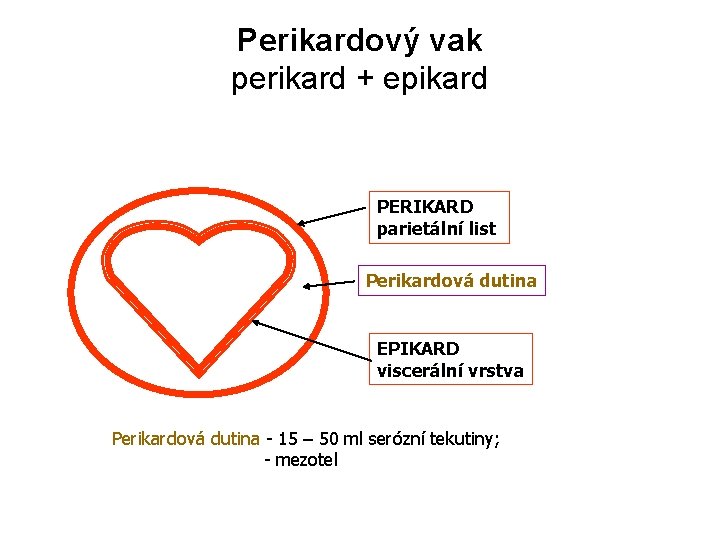 Perikardový vak
perikard + epikard

PERIKARD
parietální list

Perikardová dutina

EPIKARD
viscerální vrstva

Perikardová dutina - 15 – 50 ml serózní tekutiny;
- mezotel